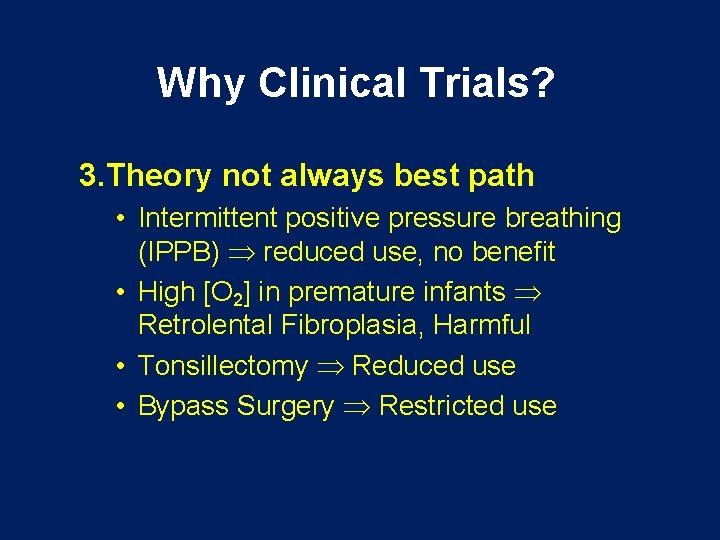 Why Clinical Trials?

3.Theory not always best path

• Intermittent positive pressure breathing (IPPB) $\Rightarrow$ reduced use, no benefit

• High [$O_2$] in premature infants $\Rightarrow$ Retrolental Fibroplasia, Harmful

• Tonsillectomy $\Rightarrow$ Reduced use

• Bypass Surgery $\Rightarrow$ Restricted use